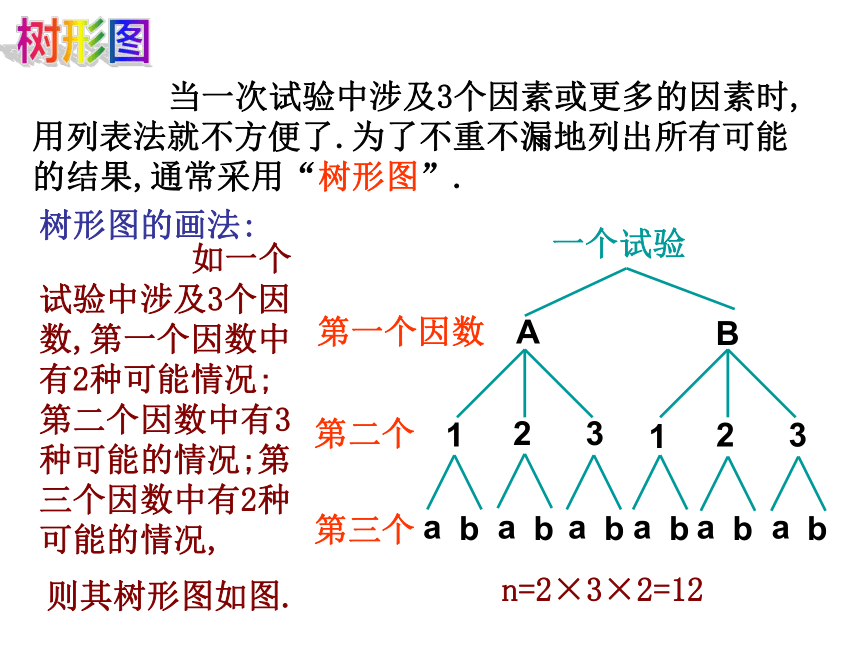 树形图

当一次试验中涉及3个因素或更多的因素时,用列表法就不方便了.为了不重不漏地列出所有可能的结果,通常采用“树形图”.

树形图的画法:

如一个试验中涉及3个因数,第一个因数中有2种可能情况;第二个因数中有3种可能的情况;第三个因数中有2种可能的情况,

则其树形图如图.

一个试验

第一个因数 A B

第二个 1 2 3 1 2 3

第三个 a b a b a b a b a b a b

n=2×3×2=12